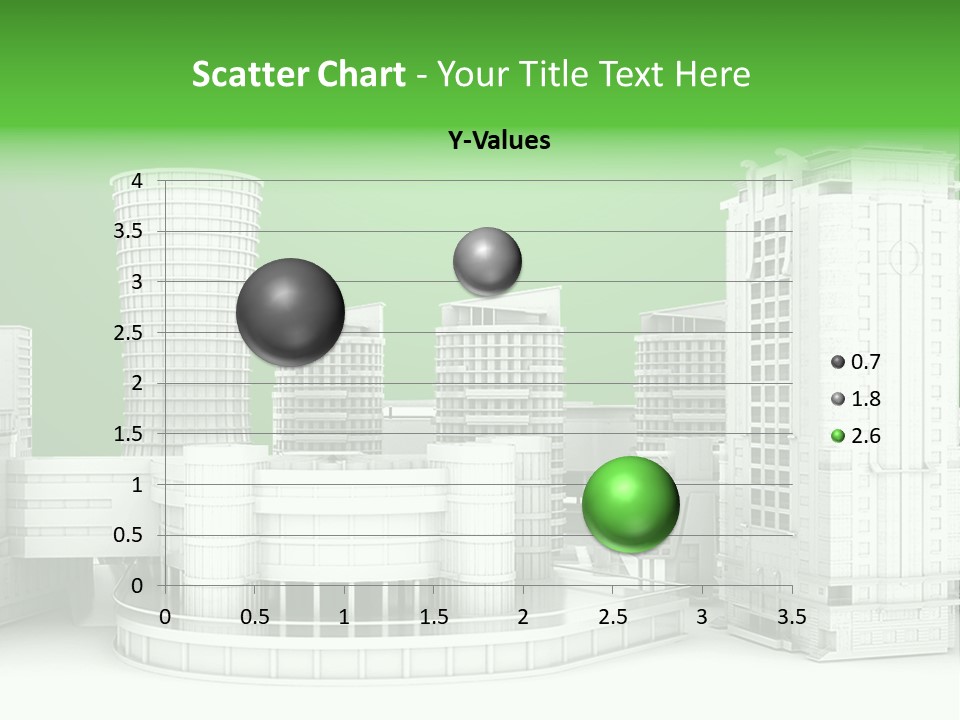 Scatter Chart - Your Title Text Here

Y-Values

4
3.5
3
2.5
2
1.5
1
0.5
0

0 0.5 1 1.5 2 2.5 3 3.5

0.7
1.8
2.6